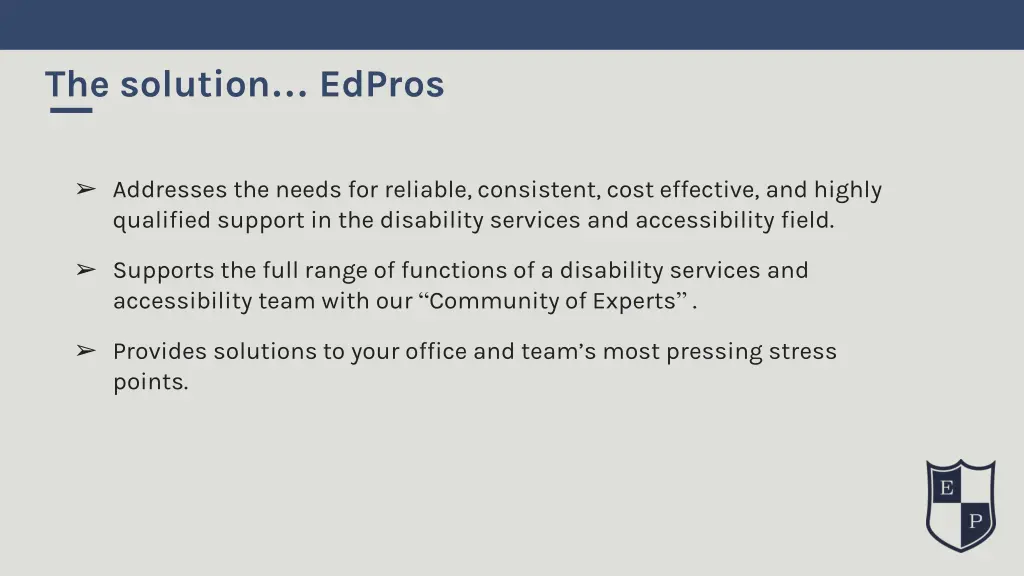 The solution... EdPros

➢ Addresses the needs for reliable, consistent, cost effective, and highly qualified support in the disability services and accessibility field.

➢ Supports the full range of functions of a disability services and accessibility team with our “Community of Experts” .

➢ Provides solutions to your office and team’s most pressing stress points.

E
P